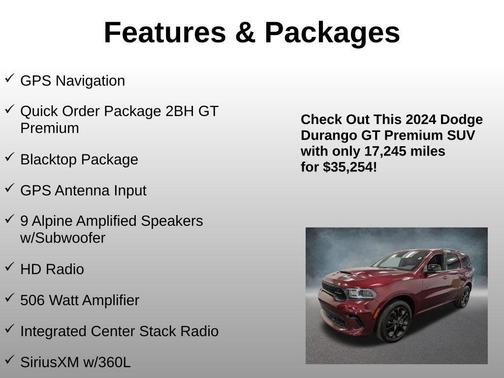 Features & Packages

✓ GPS Navigation

✓ Quick Order Package 2BH GT Premium

✓ Blacktop Package

✓ GPS Antenna Input

✓ 9 Alpine Amplified Speakers w/Subwoofer

✓ HD Radio

✓ 506 Watt Amplifier

✓ Integrated Center Stack Radio

✓ SiriusXM w/360L

Check Out This 2024 Dodge Durango GT Premium SUV with only 17,245 miles for $35,254!